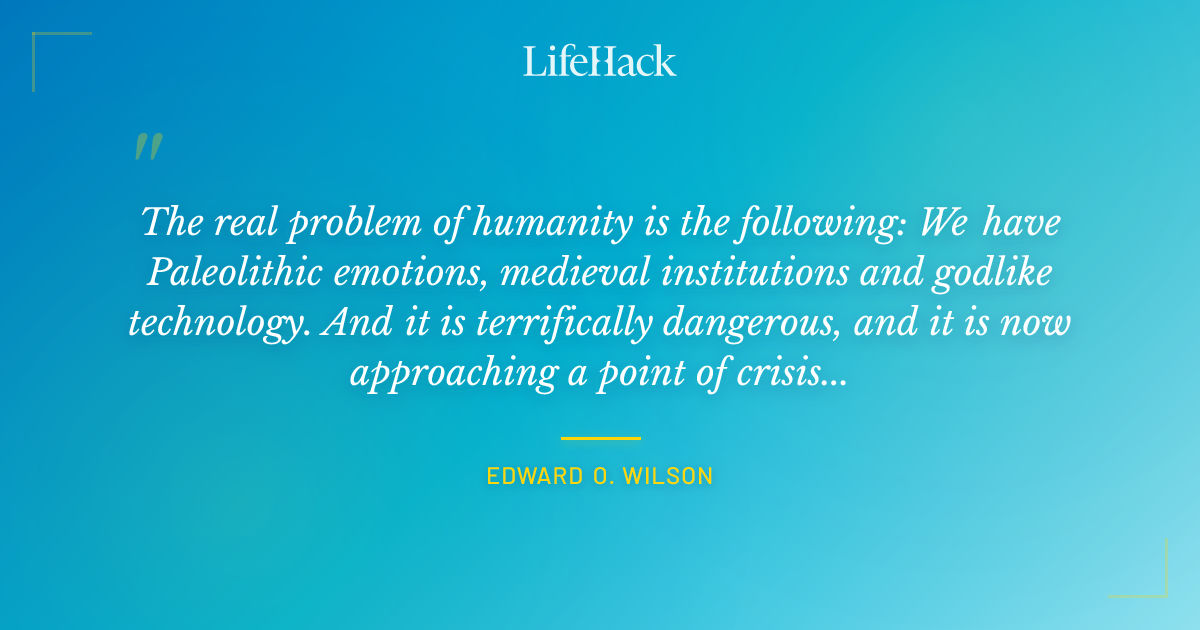 LifeHack

"

The real problem of humanity is the following: We have Paleolithic emotions, medieval institutions and godlike technology. And it is terrifically dangerous, and it is now approaching a point of crisis...

EDWARD O. WILSON